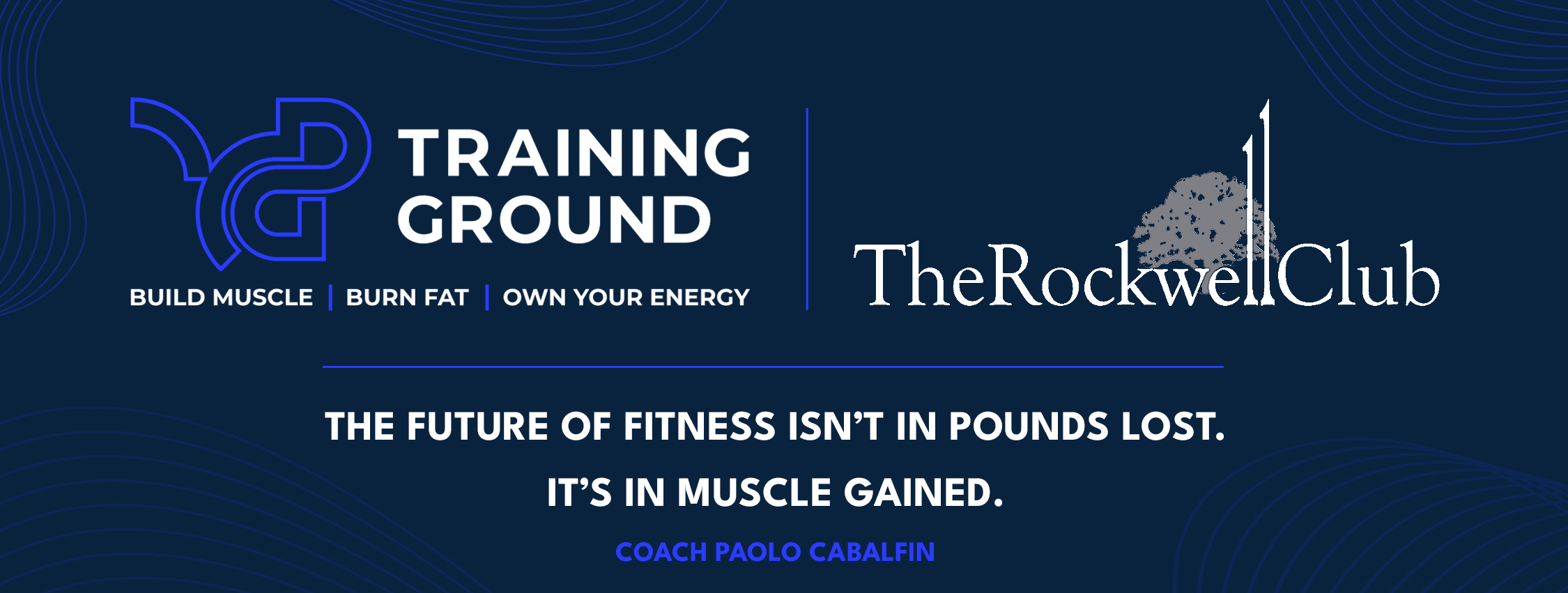 TRAINING GROUND

BUILD MUSCLE | BURN FAT | OWN YOUR ENERGY

TheRockwellClub

THE FUTURE OF FITNESS ISN'T IN POUNDS LOST.
IT'S IN MUSCLE GAINED.

COACH PAOLO CABALFIN